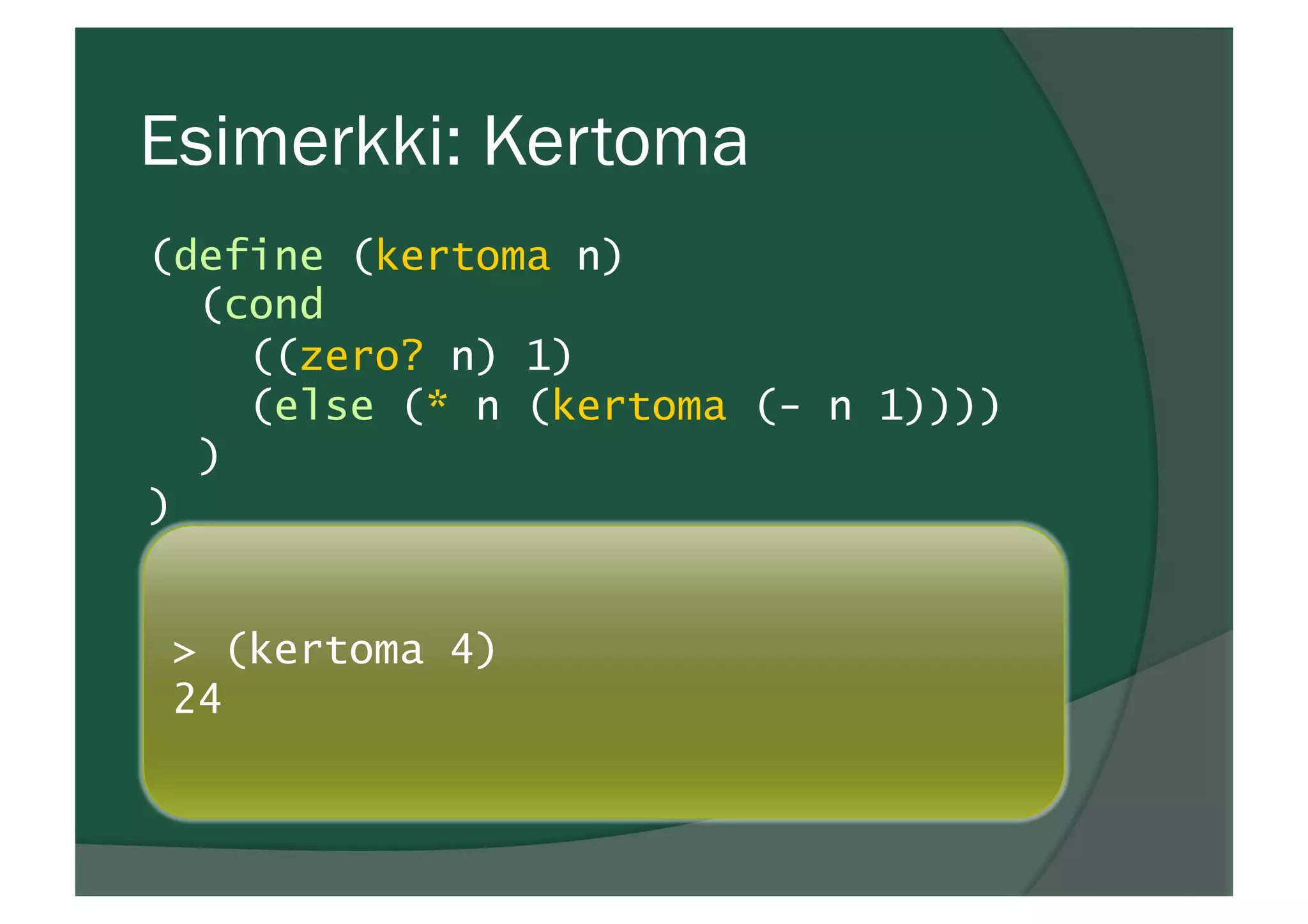 Esimerkki: Kertoma

(define (kertoma n)
  (cond
    ((zero? n) 1)
    (else (* n (kertoma (- n 1))))
  )
)

> (kertoma 4)
24